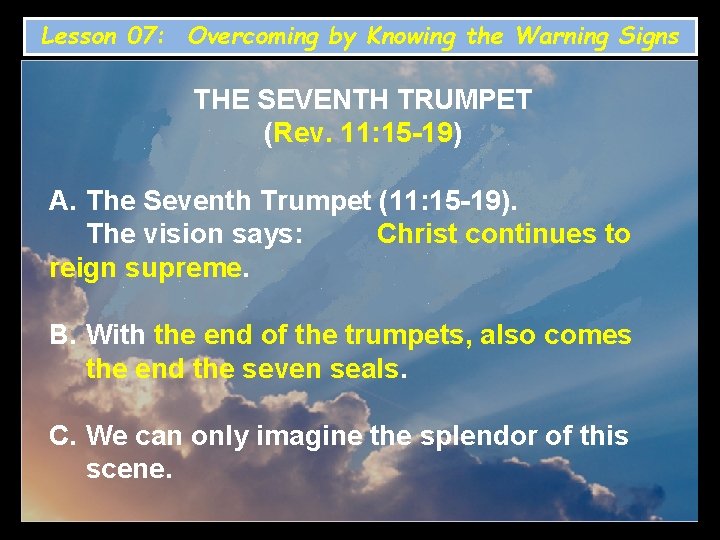 Lesson 07: Overcoming by Knowing the Warning Signs

THE SEVENTH TRUMPET
(Rev. 11:15-19)

A. The Seventh Trumpet (11:15-19).
The vision says: Christ continues to reign supreme.

B. With the end of the trumpets, also comes the end the seven seals.

C. We can only imagine the splendor of this scene.